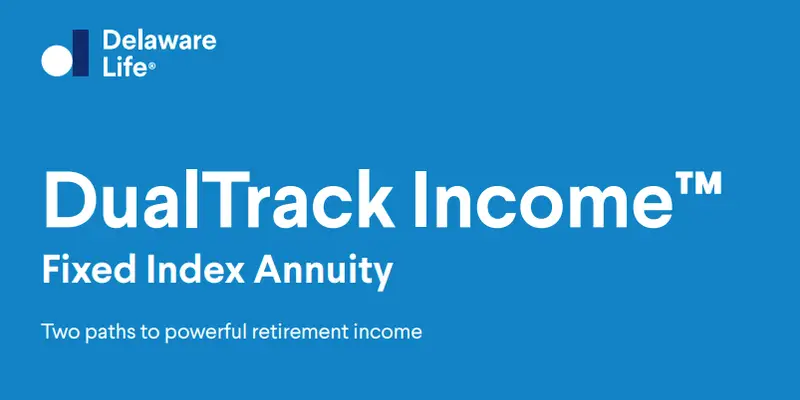 Delaware Life®

DualTrack Income™
Fixed Index Annuity

Two paths to powerful retirement income